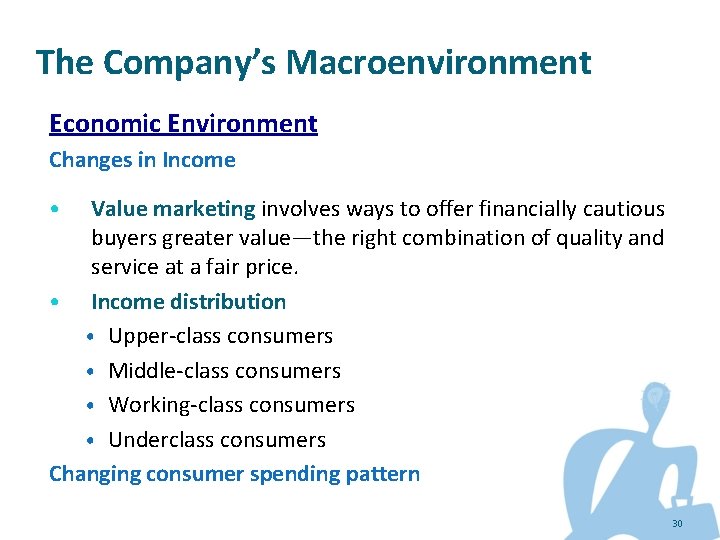 The Company's Macroenvironment

Economic Environment

Changes in Income

• Value marketing involves ways to offer financially cautious buyers greater value—the right combination of quality and service at a fair price.

• Income distribution
  • Upper-class consumers
  • Middle-class consumers
  • Working-class consumers
  • Underclass consumers

Changing consumer spending pattern

30